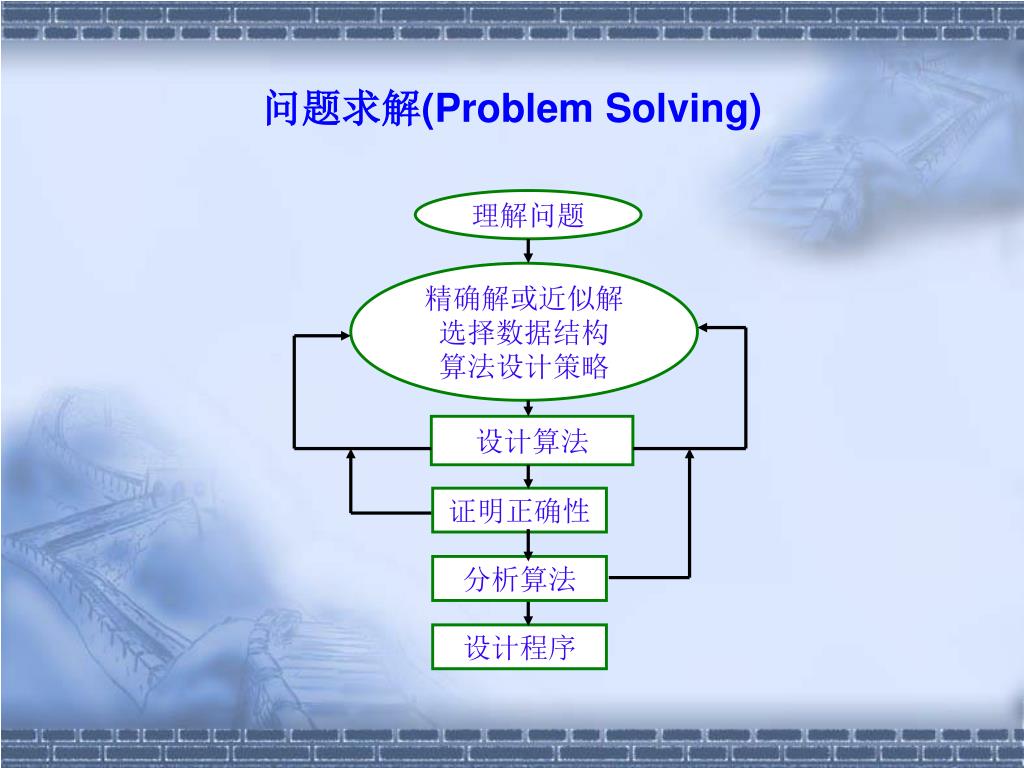 问题求解(Problem Solving)

理解问题

精确解或近似解
选择数据结构
算法设计策略

设计算法

证明正确性

分析算法

设计程序